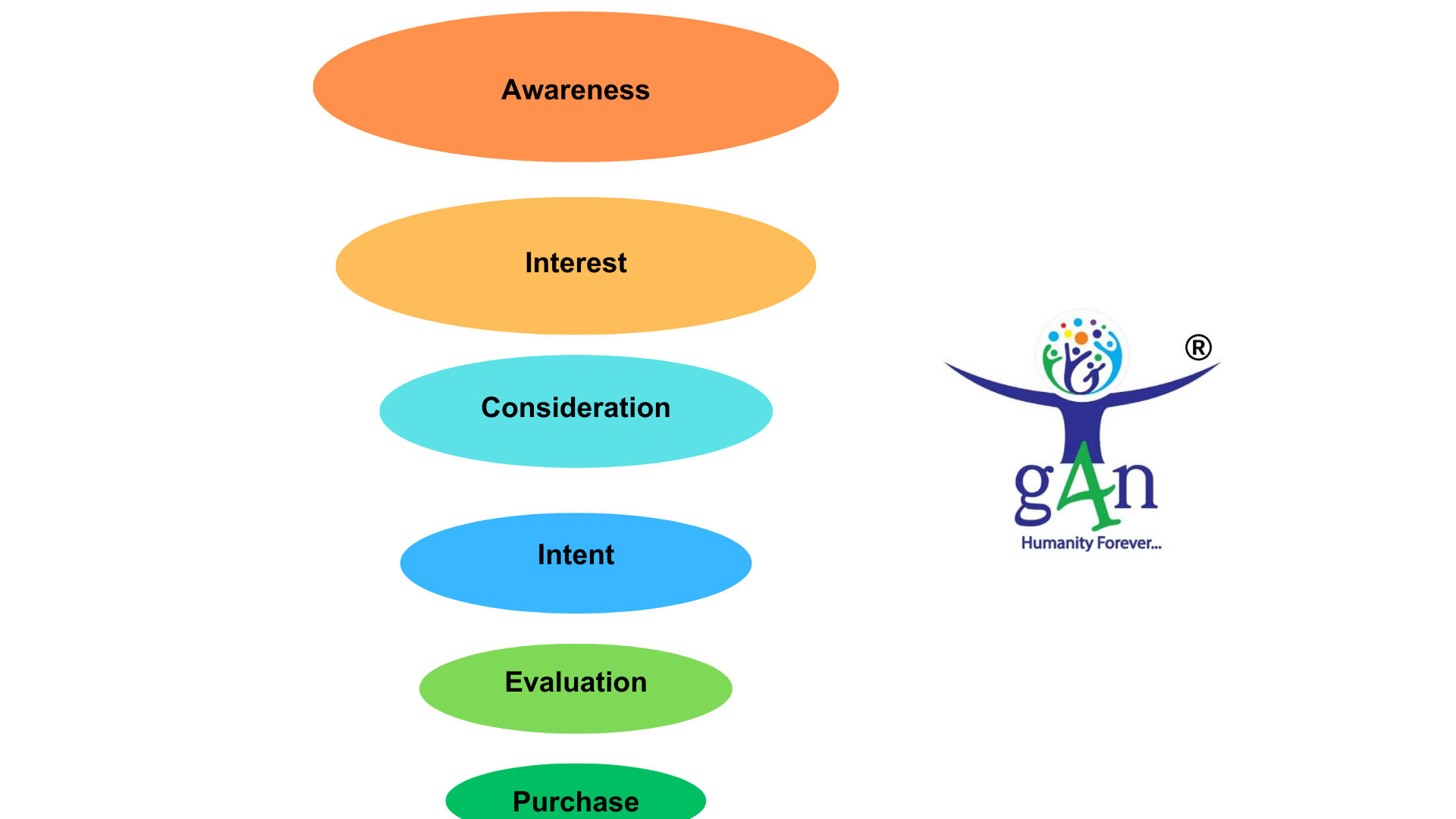 Awareness

Interest

Consideration

Intent

Evaluation

Purchase

®

gAn

Humanity Forever...